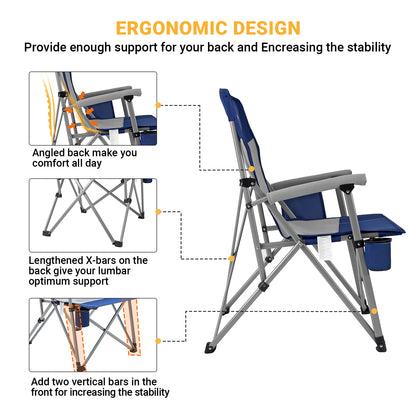 ERGONOMIC DESIGN

Provide enough support for your back and Encreasing the stability

Angled back make you comfort all day

Lengthened X-bars on the back give your lumbar optimum support

Add two vertical bars in the front for increasing the stability